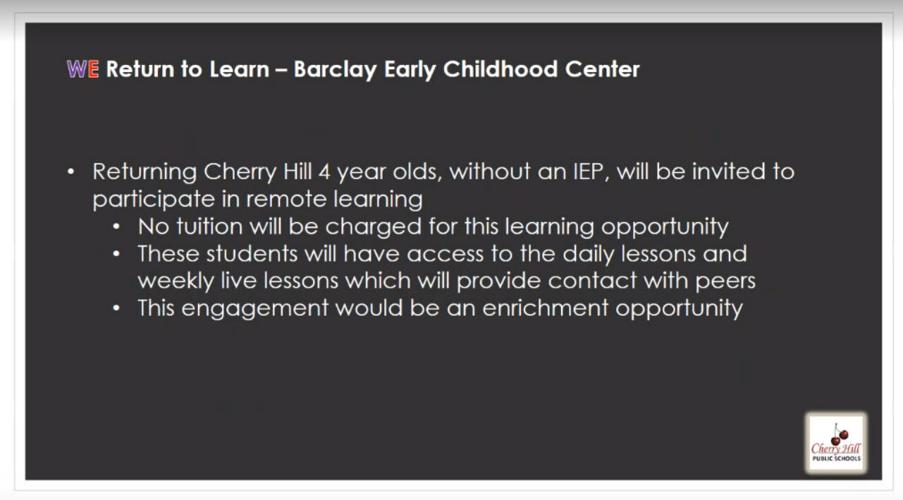 WE Return to Learn – Barclay Early Childhood Center

• Returning Cherry Hill 4 year olds, without an IEP, will be invited to participate in remote learning
  • No tuition will be charged for this learning opportunity
  • These students will have access to the daily lessons and weekly live lessons which will provide contact with peers
  • This engagement would be an enrichment opportunity

Cherry Hill PUBLIC SCHOOLS